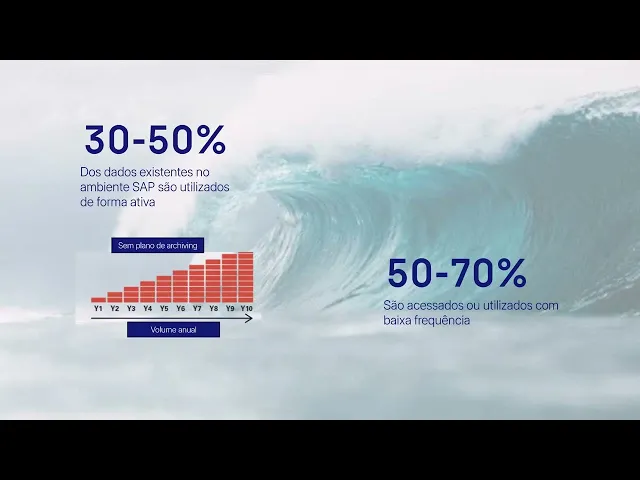 30-50%

Dos dados existentes no ambiente SAP são utilizados de forma ativa

Sem plano de archiving

Y1 Y2 Y3 Y4 Y5 Y6 Y7 Y8 Y9 Y10

Volume anual

50-70%

São acessados ou utilizados com baixa frequência